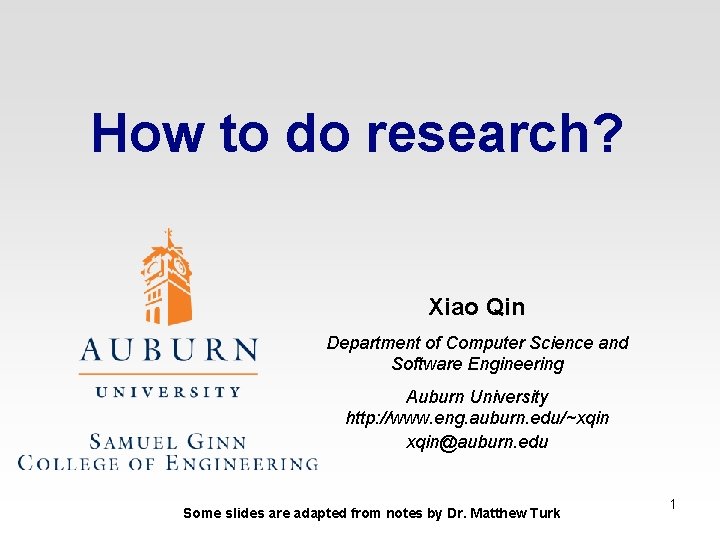 How to do research?

AUBURN
UNIVERSITY

SAMUEL GINN
COLLEGE OF ENGINEERING

Xiao Qin

Department of Computer Science and Software Engineering

Auburn University
http://www.eng.auburn.edu/~xqin
xqin@auburn.edu

Some slides are adapted from notes by Dr. Matthew Turk

1